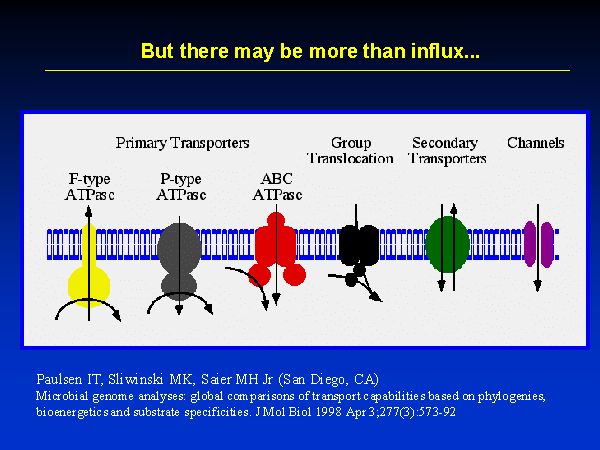 But there may be more than influx...

Primary Transporters

Group Translocation

Secondary Transporters

Channels

F-type ATPase

P-type ATPase

ABC ATPase

Paulsen IT, Sliwinski MK, Saier MH Jr (San Diego, CA)
Microbial genome analyses: global comparisons of transport capabilities based on phylogenies, bioenergetics and substrate specificities. J Mol Biol 1998 Apr 3;277(3):573-92